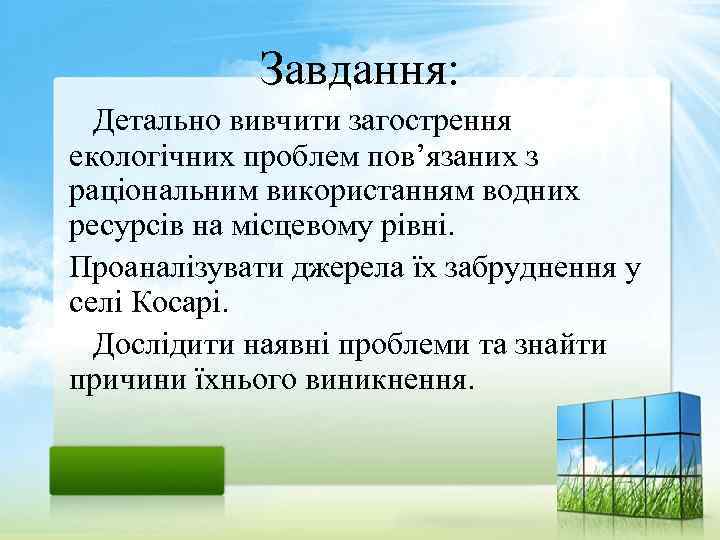 Завдання:

Детально вивчити загострення екологічних проблем пов’язаних з раціональним використанням водних ресурсів на місцевому рівні.

Проаналізувати джерела їх забруднення у селі Косарі.

Дослідити наявні проблеми та знайти причини їхнього виникнення.